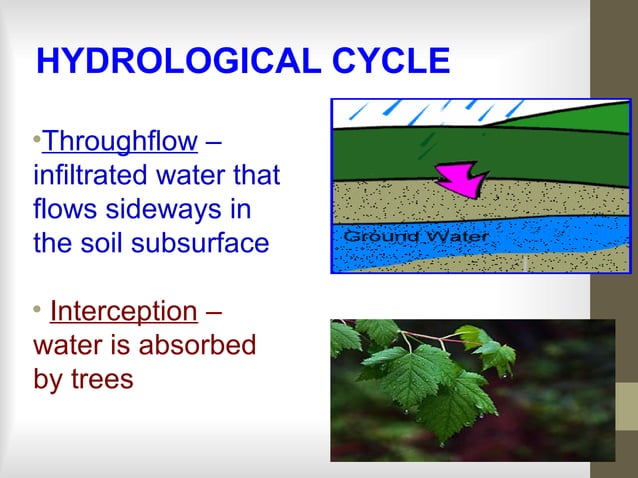 HYDROLOGICAL CYCLE

•Throughflow – infiltrated water that flows sideways in the soil subsurface

Ground Water

• Interception – water is absorbed by trees